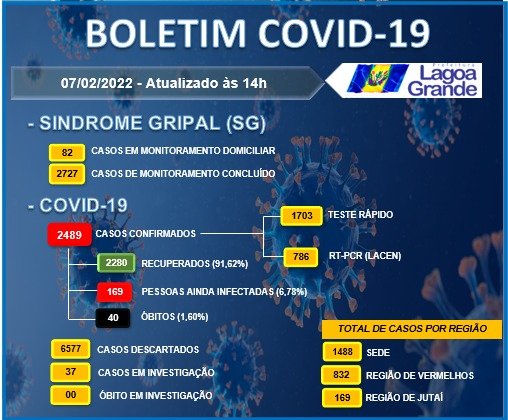 BOLETIM COVID-19

07/02/2022 - Atualizado às 14h

Prefeitura Lagoa Grande

- SINDROME GRIPAL (SG)

82 CASOS EM MONITORAMENTO DOMICILIAR

2727 CASOS DE MONITORAMENTO CONCLUÍDO

- COVID-19

2489 CASOS CONFIRMADOS

1703 TESTE RÁPIDO

786 RT-PCR (LACEN)

2280 RECUPERADOS (91,62%)

169 PESSOAS AINDA INFECTADAS (6,78%)

40 ÓBITOS (1,60%)

6577 CASOS DESCARTADOS

37 CASOS EM INVESTIGAÇÃO

00 ÓBITO EM INVESTIGAÇÃO

TOTAL DE CASOS POR REGIÃO

1488 SEDE

832 REGIÃO DE VERMELHOS

169 REGIÃO DE JUTAÍ